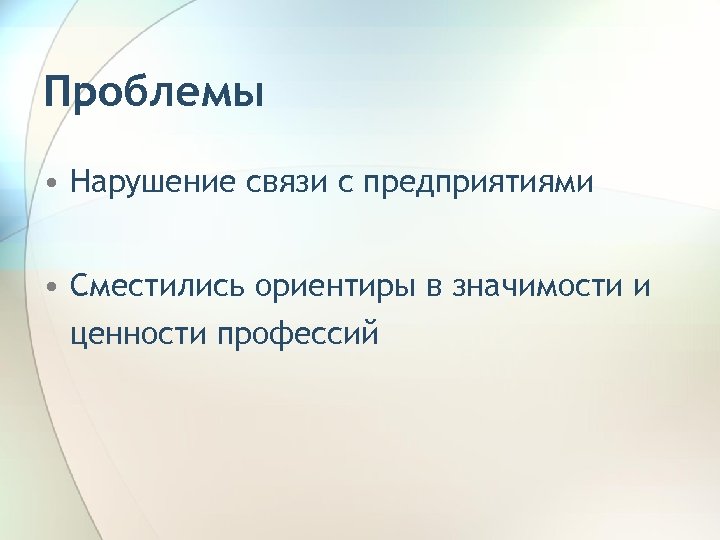 Проблемы

• Нарушение связи с предприятиями

• Сместились ориентиры в значимости и ценности профессий